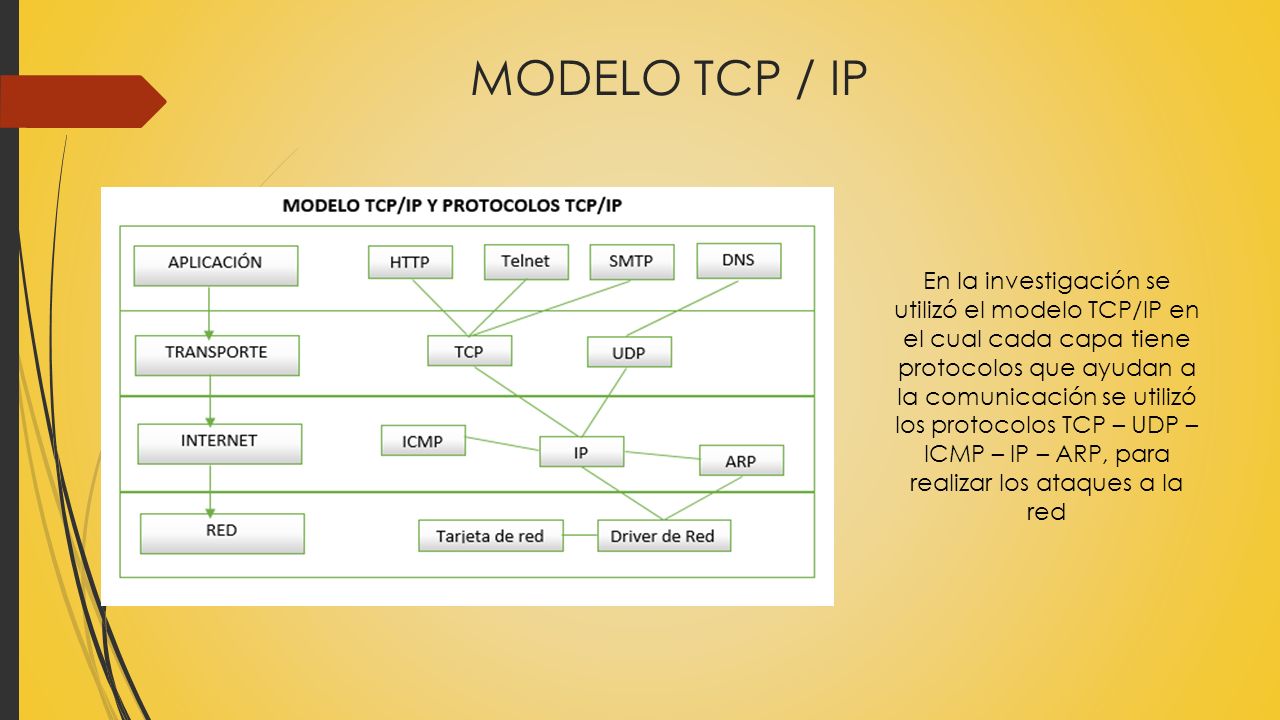 MODELO TCP / IP

MODELO TCP/IP Y PROTOCOLOS TCP/IP

APLICACIÓN

HTTP

Telnet

SMTP

DNS

TRANSPORTE

TCP

UDP

INTERNET

ICMP

IP

ARP

RED

Tarjeta de red

Driver de Red

En la investigación se utilizó el modelo TCP/IP en el cual cada capa tiene protocolos que ayudan a la comunicación se utilizó los protocolos TCP – UDP – ICMP – IP – ARP, para realizar los ataques a la red